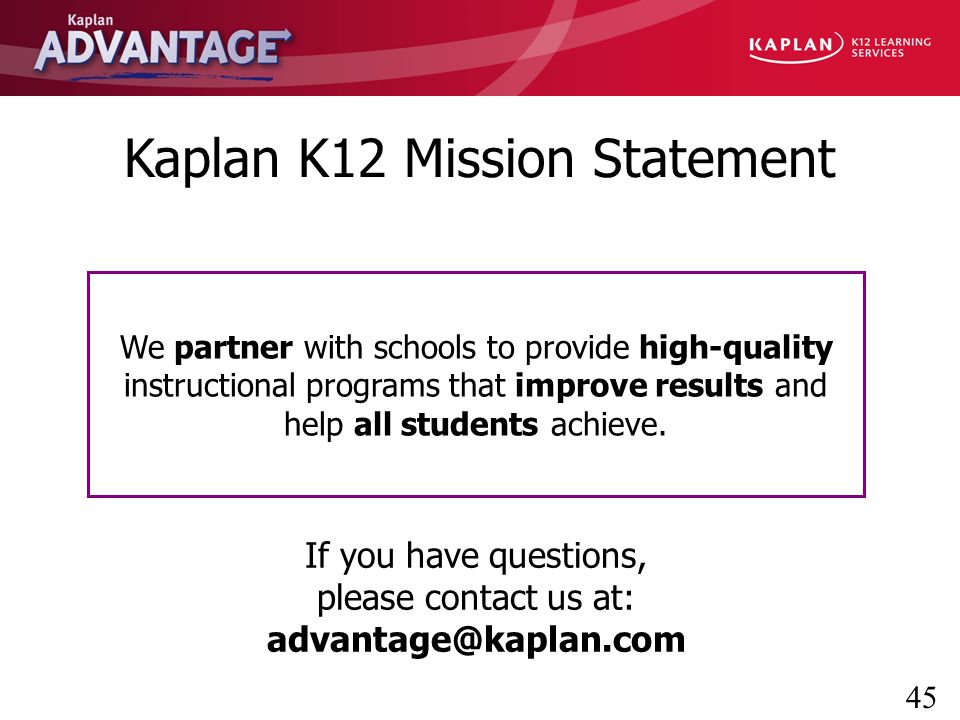 Kaplan
ADVANTAGE

KAPLAN K12 LEARNING SERVICES

Kaplan K12 Mission Statement

We partner with schools to provide high-quality instructional programs that improve results and help all students achieve.

If you have questions, please contact us at:
advantage@kaplan.com

45